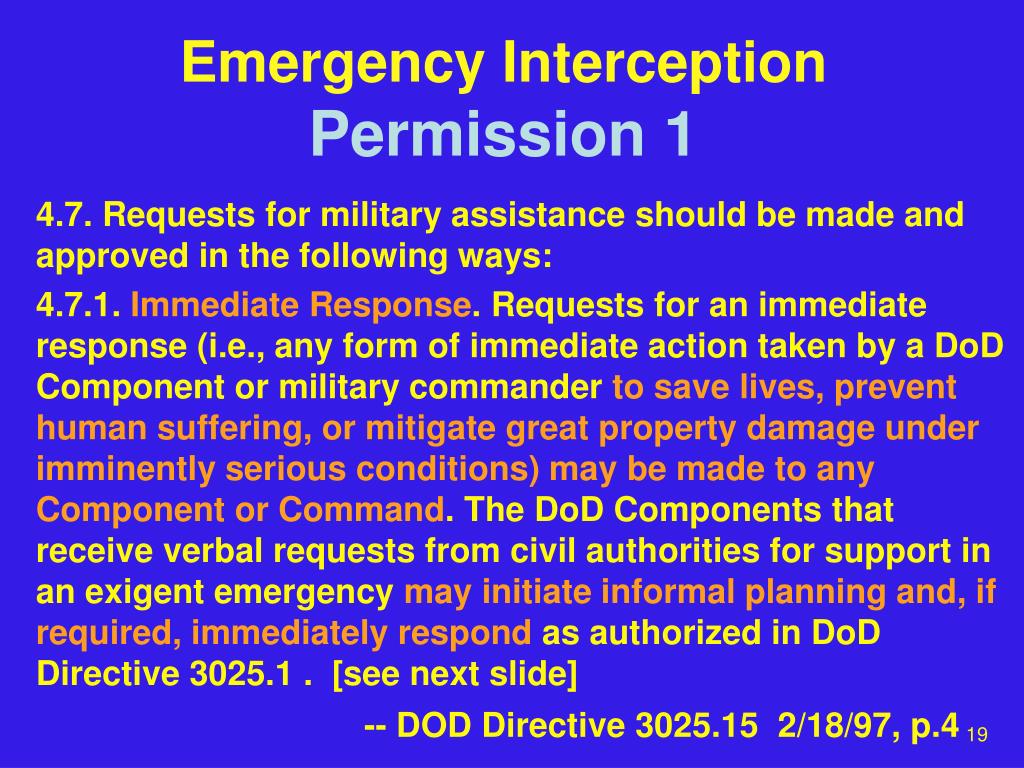 Emergency Interception
Permission 1

4.7. Requests for military assistance should be made and approved in the following ways:

4.7.1. Immediate Response. Requests for an immediate response (i.e., any form of immediate action taken by a DoD Component or military commander to save lives, prevent human suffering, or mitigate great property damage under imminently serious conditions) may be made to any Component or Command. The DoD Components that receive verbal requests from civil authorities for support in an exigent emergency may initiate informal planning and, if required, immediately respond as authorized in DoD Directive 3025.1 . [see next slide]

-- DOD Directive 3025.15 2/18/97, p.4

19